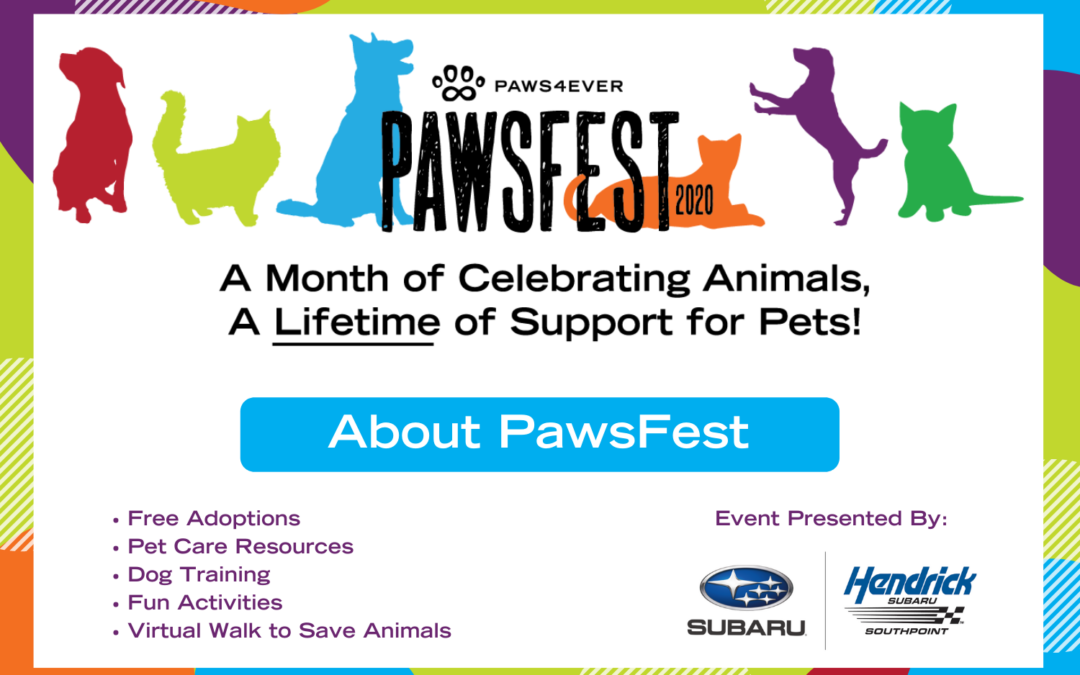 PAWS4EVER

PAWSFEST 2020

A Month of Celebrating Animals, A Lifetime of Support for Pets!

About PawsFest

• Free Adoptions
• Pet Care Resources
• Dog Training
• Fun Activities
• Virtual Walk to Save Animals

Event Presented By:

SUBARU

Hendrick
SUBARU
SOUTHPOINT